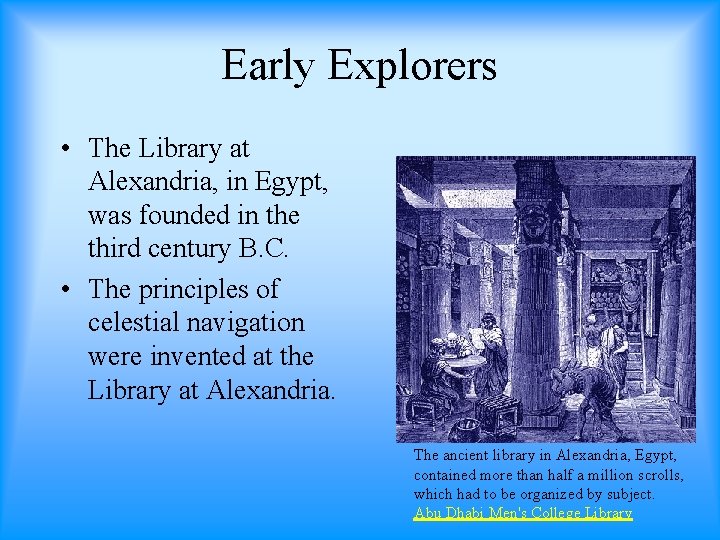 Early Explorers

• The Library at Alexandria, in Egypt, was founded in the third century B.C.

• The principles of celestial navigation were invented at the Library at Alexandria.

The ancient library in Alexandria, Egypt, contained more than half a million scrolls, which had to be organized by subject.
Abu Dhabi Men's College Library